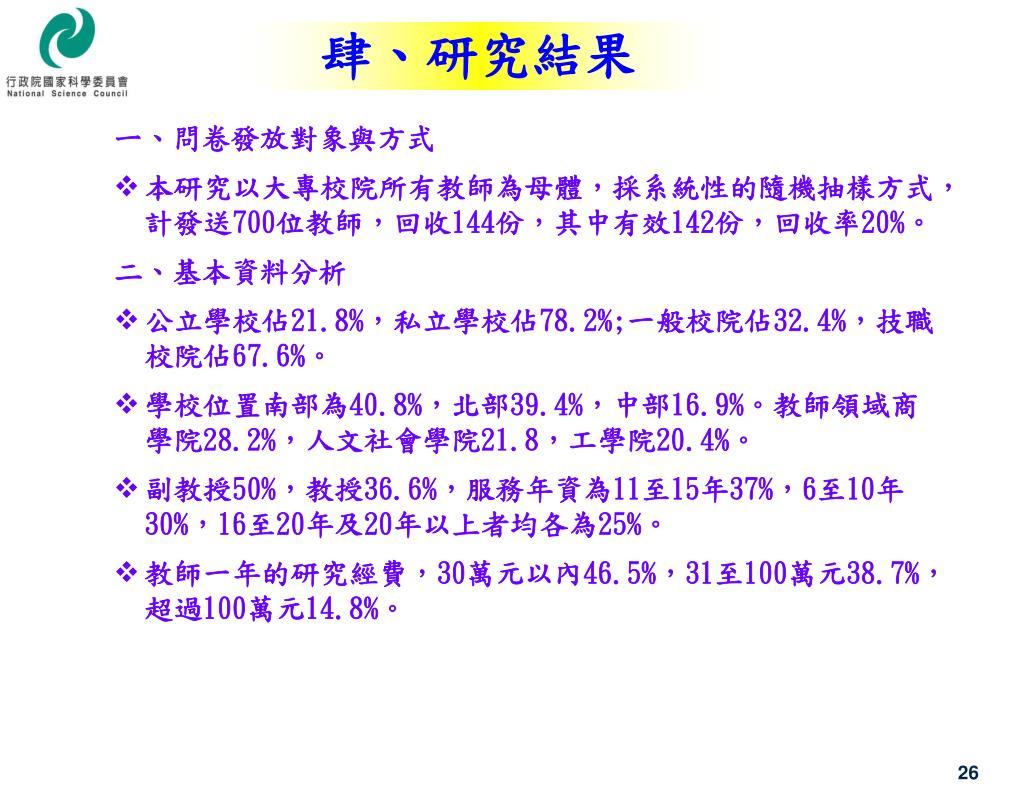 行政院國家科學委員會
National Science Council

肆、研究結果

一、問卷發放對象與方式

❖ 本研究以大專校院所有教師為母體，採系統性的隨機抽樣方式，計發送700位教師，回收144份，其中有效142份，回收率20%。

二、基本資料分析

❖ 公立學校佔21.8%，私立學校佔78.2%;一般校院佔32.4%，技職校院佔67.6%。

❖ 學校位置南部為40.8%，北部39.4%，中部16.9%。教師領域商學院28.2%，人文社會學院21.8，工學院20.4%。

❖ 副教授50%，教授36.6%，服務年資為11至15年37%，6至10年30%，16至20年及20年以上者均各為25%。

❖ 教師一年的研究經費，30萬元以內46.5%，31至100萬元38.7%，超過100萬元14.8%。

26